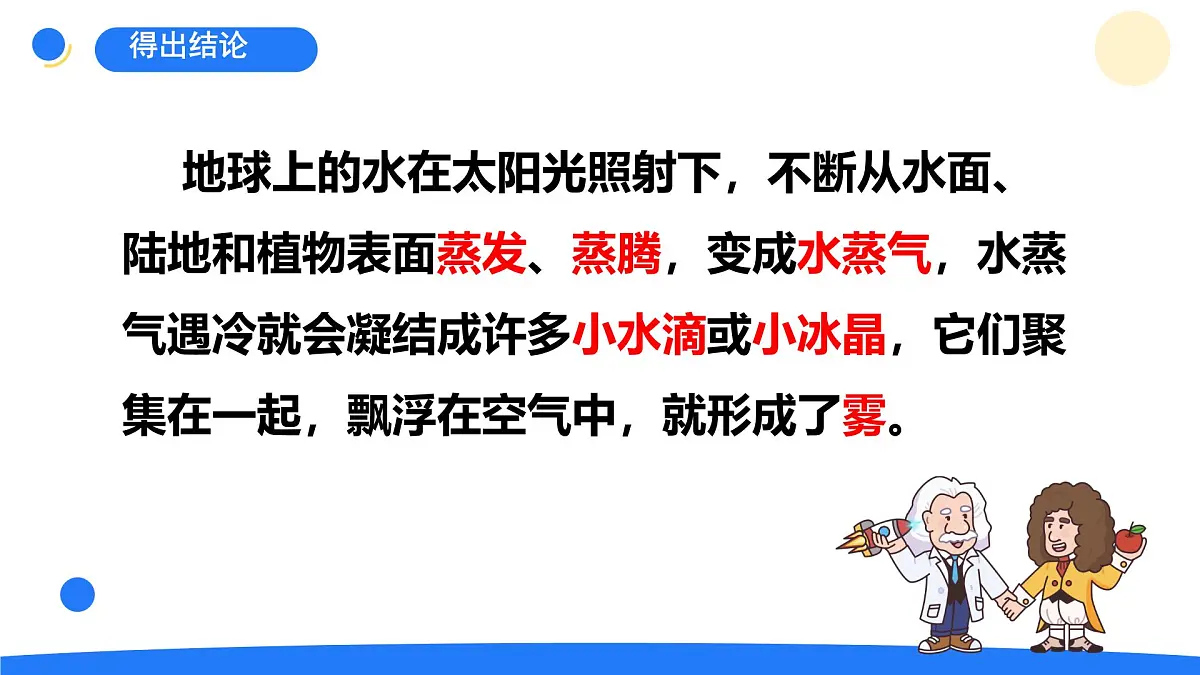 得出结论

地球上的水在太阳光照射下，不断从水面、陆地和植物表面蒸发、蒸腾，变成水蒸气，水蒸气遇冷就会凝结成许多小水滴或小冰晶，它们聚集在一起，飘浮在空气中，就形成了雾。